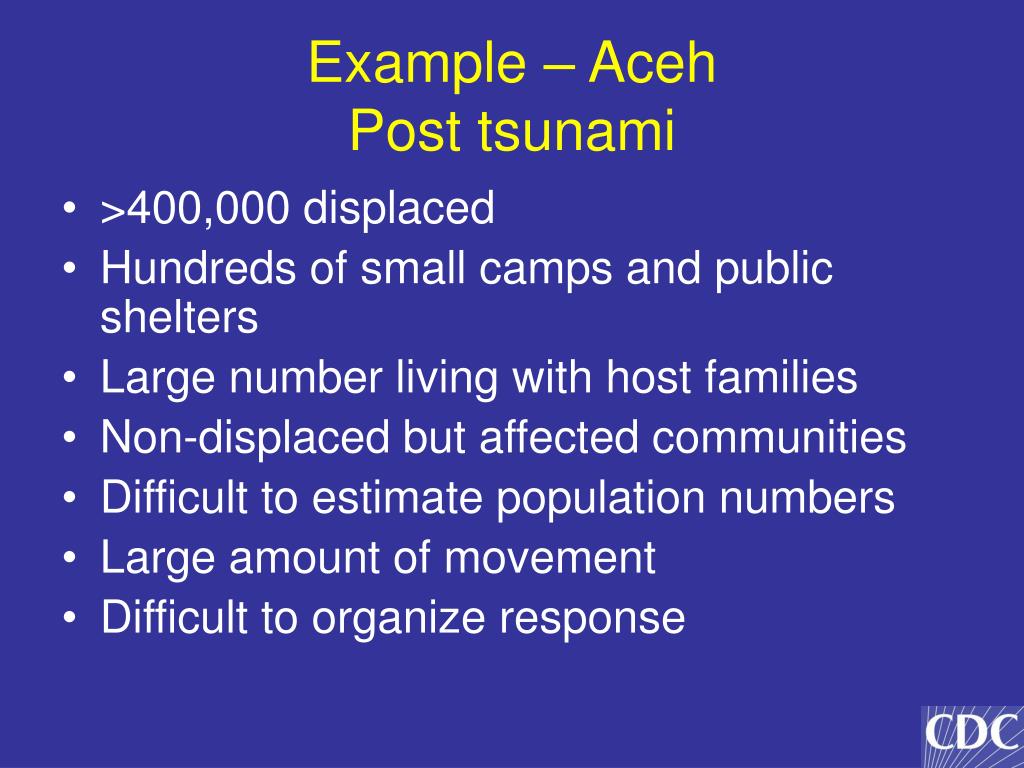 Example – Aceh
Post tsunami

• >400,000 displaced
• Hundreds of small camps and public shelters
• Large number living with host families
• Non-displaced but affected communities
• Difficult to estimate population numbers
• Large amount of movement
• Difficult to organize response

CDC